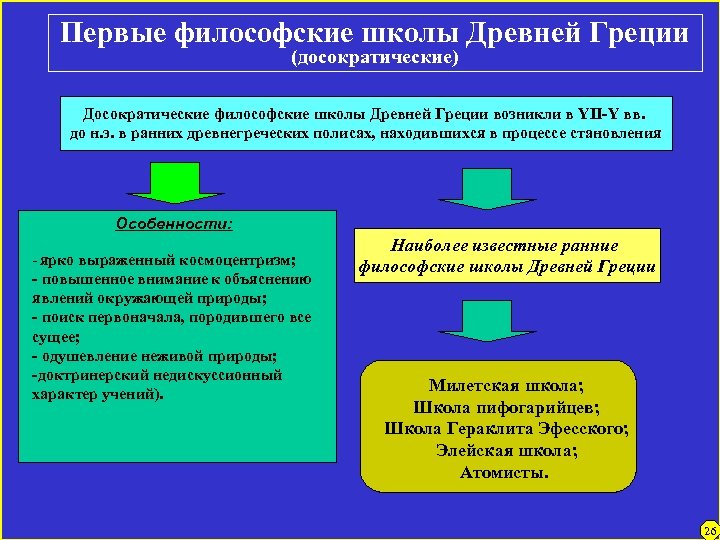 Первые философские школы Древней Греции
(досократические)

Досократические философские школы Древней Греции возникли в YII-Y вв. до н.э. в ранних древнегреческих полисах, находившихся в процессе становления

Особенности:

- ярко выраженный космоцентризм;
- повышенное внимание к объяснению явлений окружающей природы;
- поиск первоначала, породившего все сущее;
- одушевление неживой природы;
-доктринерский недискуссионный характер учений).

Наиболее известные ранние философские школы Древней Греции

Милетская школа;
Школа пифогарийцев;
Школа Гераклита Эфесского;
Элейская школа;
Атомисты.

26